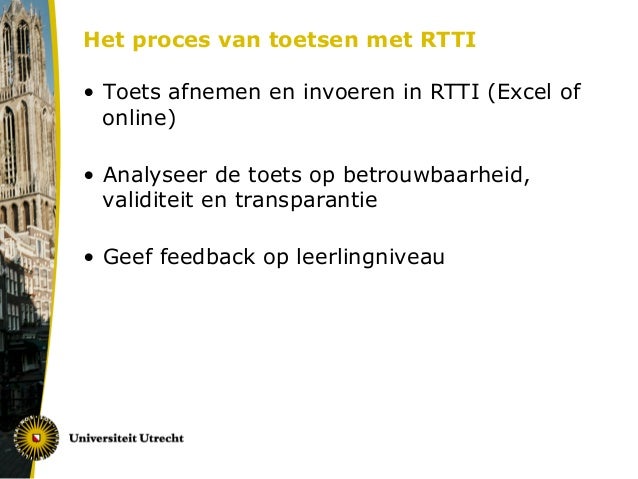 Het proces van toetsen met RTTI

• Toets afnemen en invoeren in RTTI (Excel of online)

• Analyseer de toets op betrouwbaarheid, validiteit en transparantie

• Geef feedback op leerlingniveau

Universiteit Utrecht